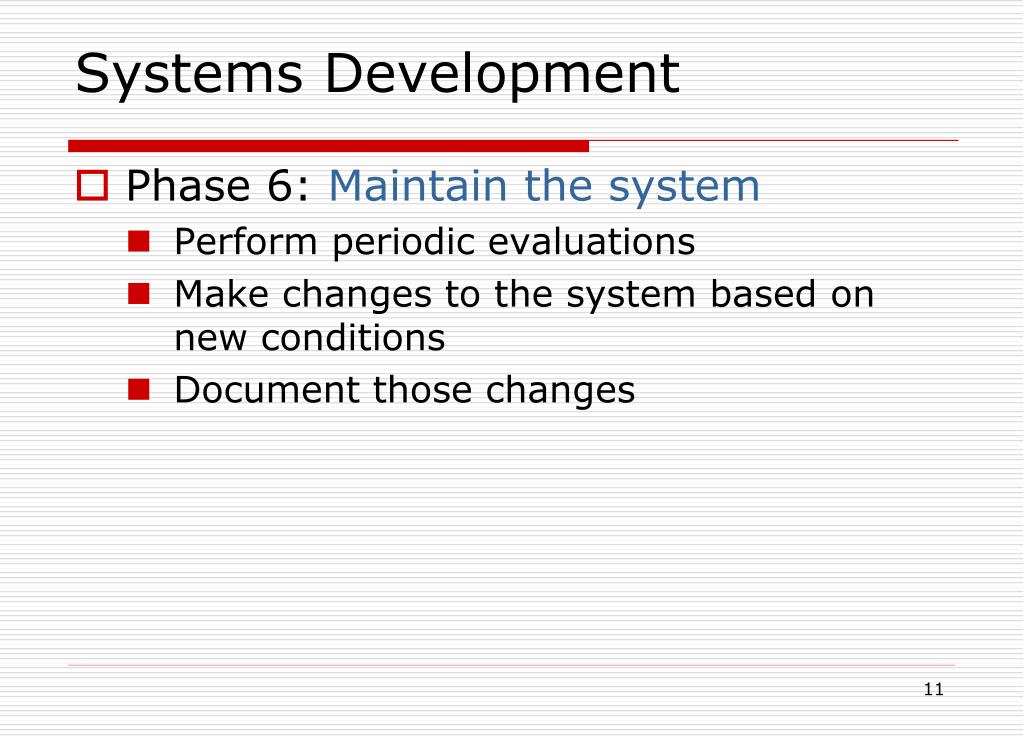 Systems Development

Phase 6: Maintain the system

Perform periodic evaluations

Make changes to the system based on new conditions

Document those changes

11